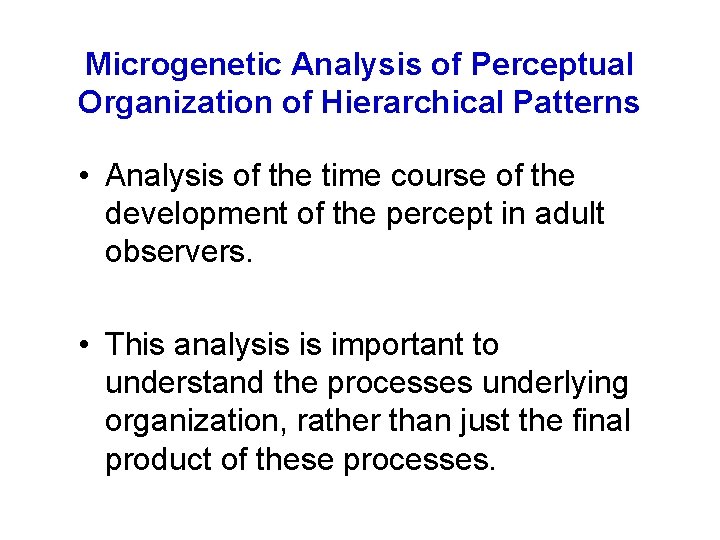 Microgenetic Analysis of Perceptual Organization of Hierarchical Patterns

• Analysis of the time course of the development of the percept in adult observers.

• This analysis is important to understand the processes underlying organization, rather than just the final product of these processes.